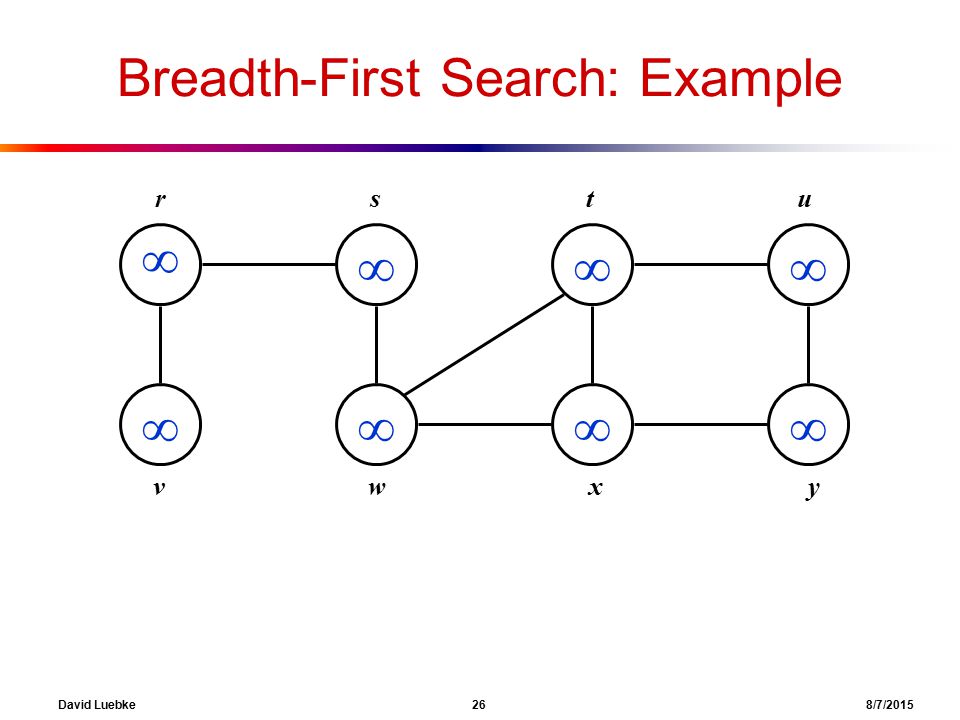 Breadth-First Search: Example

r s t u

$\infty$ $\infty$ $\infty$ $\infty$

$\infty$ $\infty$ $\infty$ $\infty$

v w x y

David Luebke 26 8/7/2015